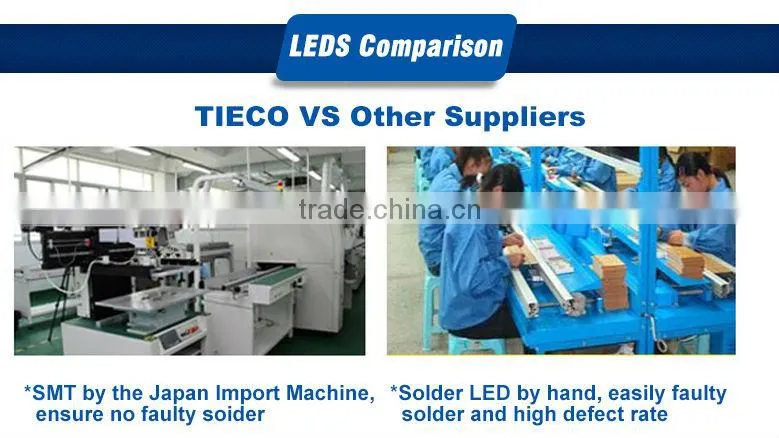 LEDS Comparison

TIECO VS Other Suppliers

trade.china.cn

*SMT by the Japan Import Machine, ensure no faulty soider

*Solder LED by hand, easily faulty solder and high defect rate